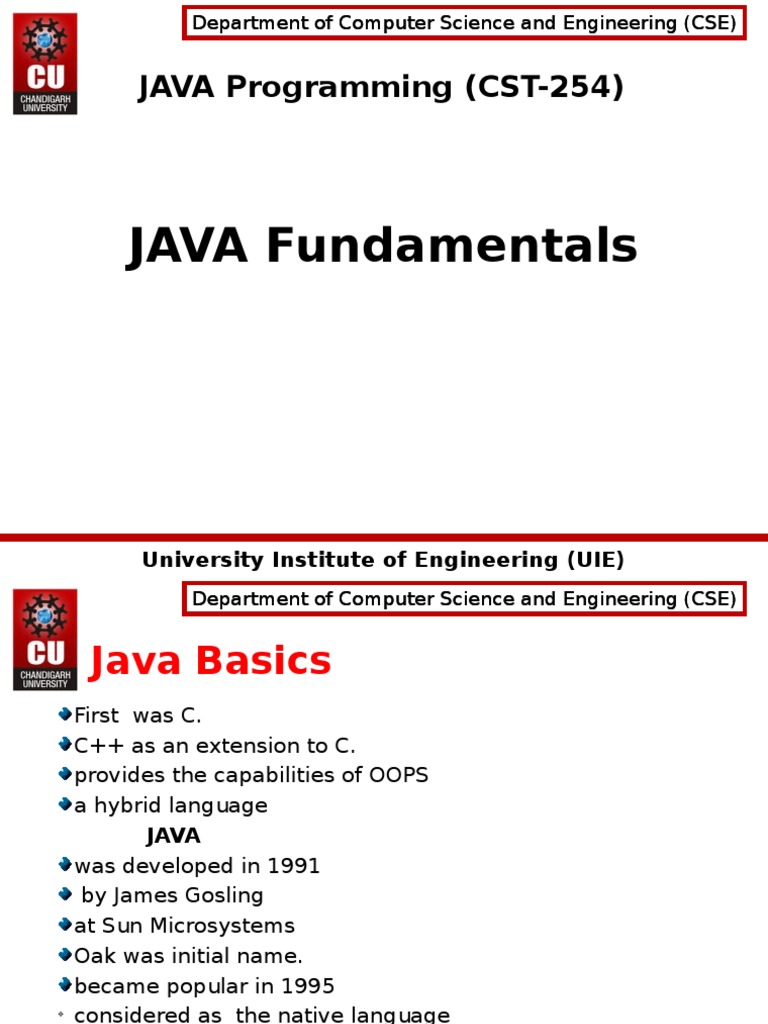 CU
CHANDIGARH UNIVERSITY

Department of Computer Science and Engineering (CSE)

JAVA Programming (CST-254)

JAVA Fundamentals

University Institute of Engineering (UIE)

CU
CHANDIGARH UNIVERSITY

Department of Computer Science and Engineering (CSE)

Java Basics

First was C.
C++ as an extension to C.
provides the capabilities of OOPS
a hybrid language

JAVA

was developed in 1991
by James Gosling
at Sun Microsystems
Oak was initial name.
became popular in 1995
considered as the native language